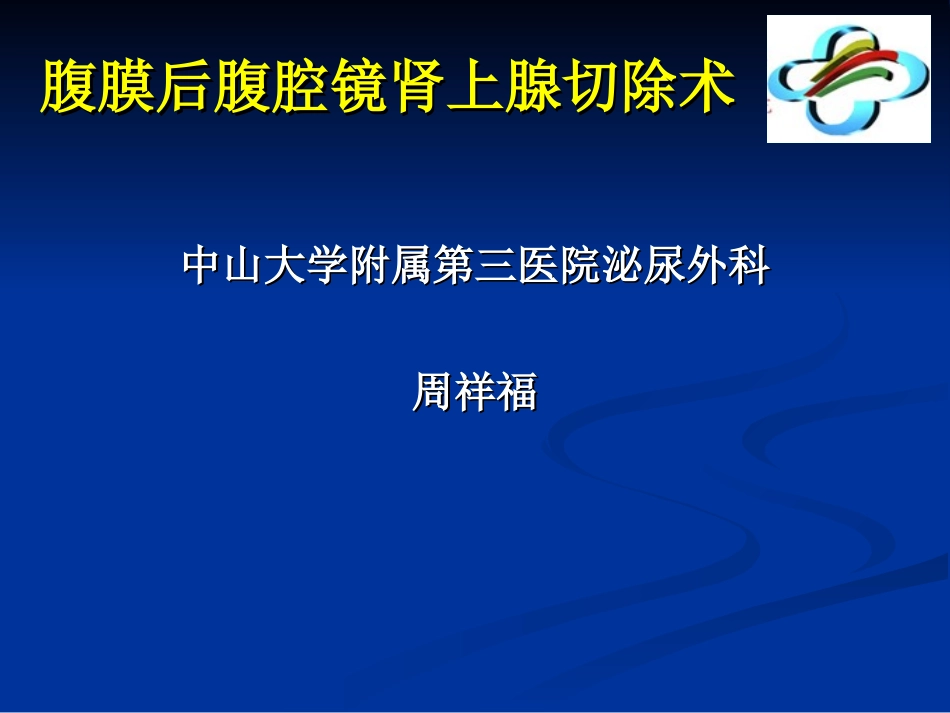 腹膜后腹腔镜肾上腺切除术

中山大学附属第三医院泌尿外科

周祥福